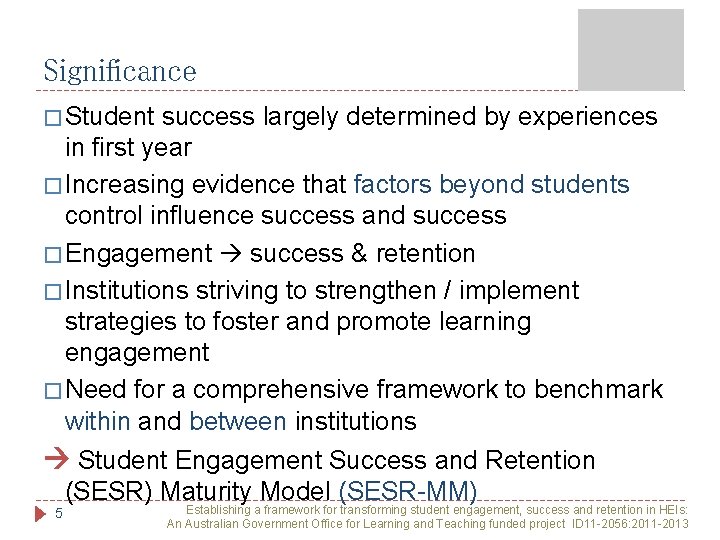 Significance

□ Student success largely determined by experiences in first year

□ Increasing evidence that factors beyond students control influence success and success

□ Engagement → success & retention

□ Institutions striving to strengthen / implement strategies to foster and promote learning engagement

□ Need for a comprehensive framework to benchmark within and between institutions

→ Student Engagement Success and Retention (SESR) Maturity Model (SESR-MM)

5

Establishing a framework for transforming student engagement, success and retention in HEIs: An Australian Government Office for Learning and Teaching funded project ID11-2056:2011-2013